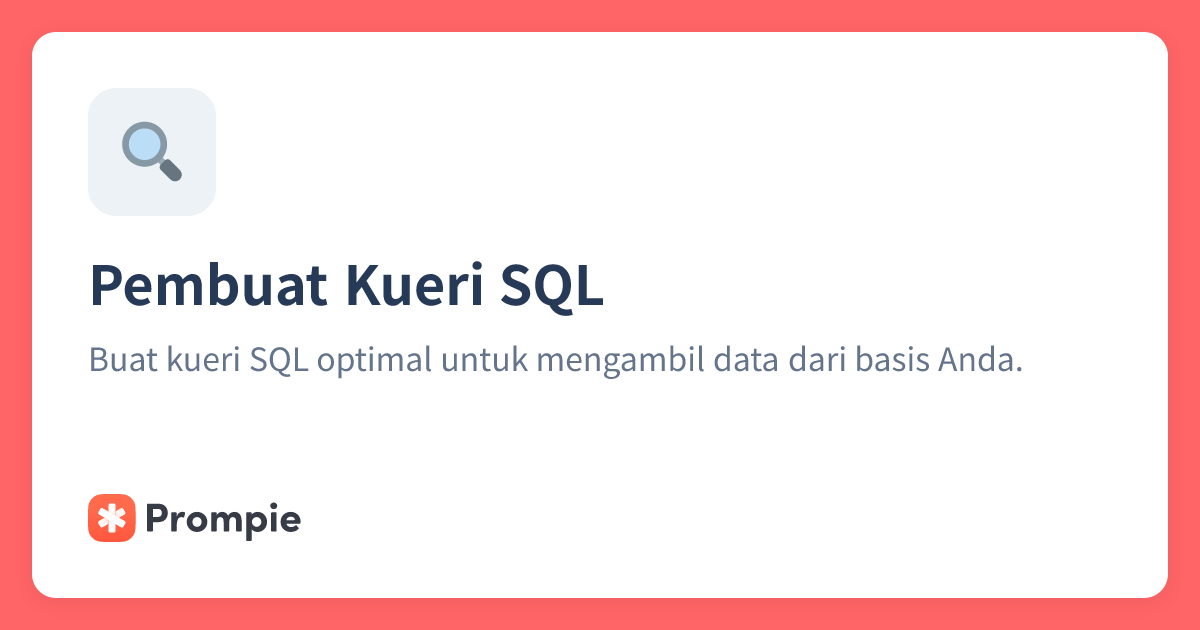 Pembuat Kueri SQL

Buat kueri SQL optimal untuk mengambil data dari basis Anda.

Prompie